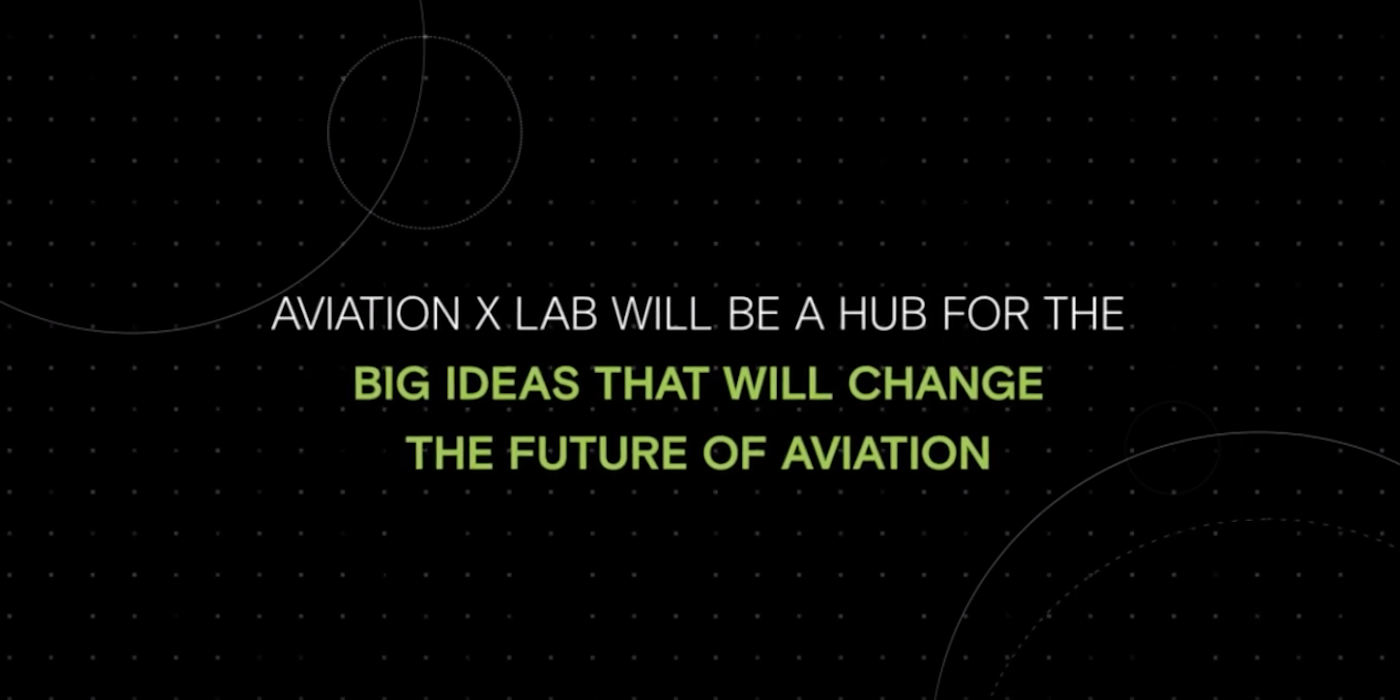 AVIATION X LAB WILL BE A HUB FOR THE BIG IDEAS THAT WILL CHANGE THE FUTURE OF AVIATION